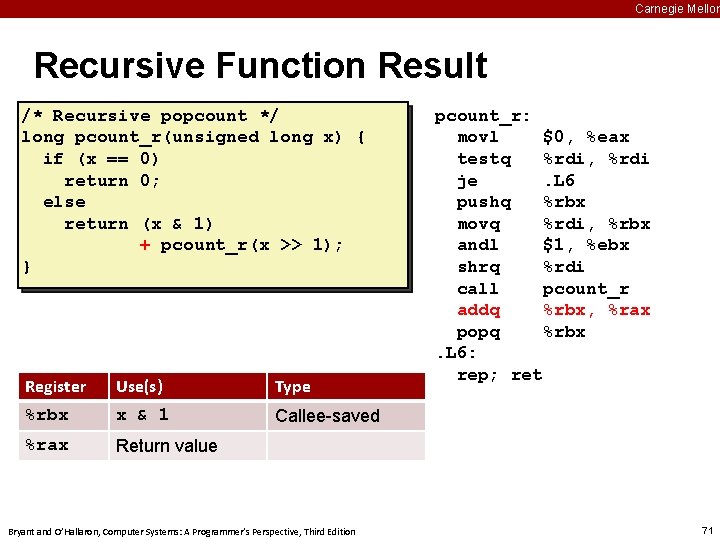 Carnegie Mellon

Recursive Function Result

/* Recursive popcount */
long pcount_r(unsigned long x) {
  if (x == 0)
    return 0;
  else
    return (x & 1)
        + pcount_r(x >> 1);
}

pcount_r:
  movl   $0, %eax
  testq  %rdi, %rdi
  je     .L6
  pushq  %rbx
  movq   %rdi, %rbx
  andl   $1, %ebx
  shrq   %rdi
  call   pcount_r
  addq   %rbx, %rax
  popq   %rbx
.L6:
  rep; ret

| Register | Use(s) | Type |
|---|---|---|
| %rbx | x & 1 | Callee-saved |
| %rax | Return value | |

Bryant and O'Hallaron, Computer Systems: A Programmer's Perspective, Third Edition

71